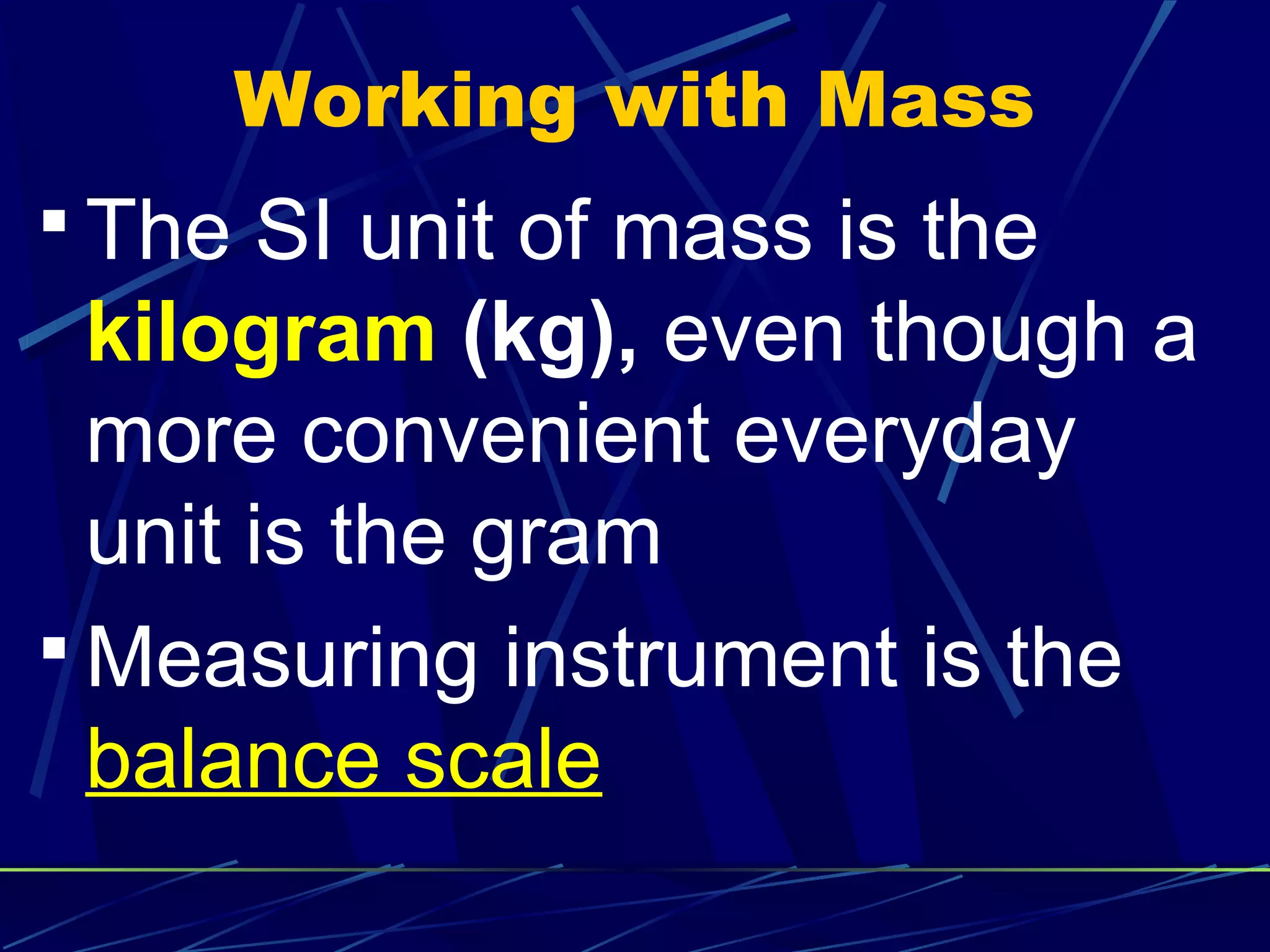 Working with Mass

▪ The SI unit of mass is the kilogram (kg), even though a more convenient everyday unit is the gram

▪ Measuring instrument is the balance scale